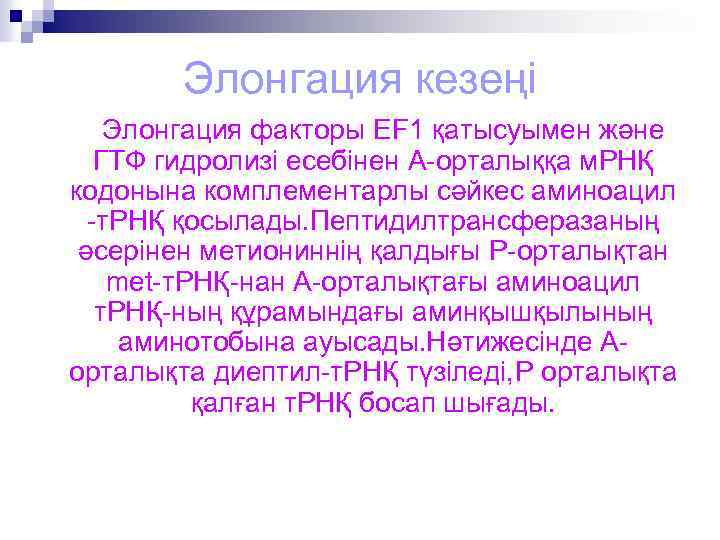 Элонгация кезеңі

Элонгация факторы EF1 қатысуымен және ГТФ гидролизі есебінен А-орталыққа мРНҚ кодонына комплементарлы сәйкес аминоацил -тРНҚ қосылады.Пептидилтрансферазаның әсерінен метиониннің қалдығы Р-орталықтан met-тРНҚ-нан А-орталықтағы аминоацил тРНҚ-ның құрамындағы аминқышқылының аминотобына ауысады.Нәтижесінде А-орталықта диептил-тРНҚ түзіледі,Р орталықта қалған тРНҚ босап шығады.